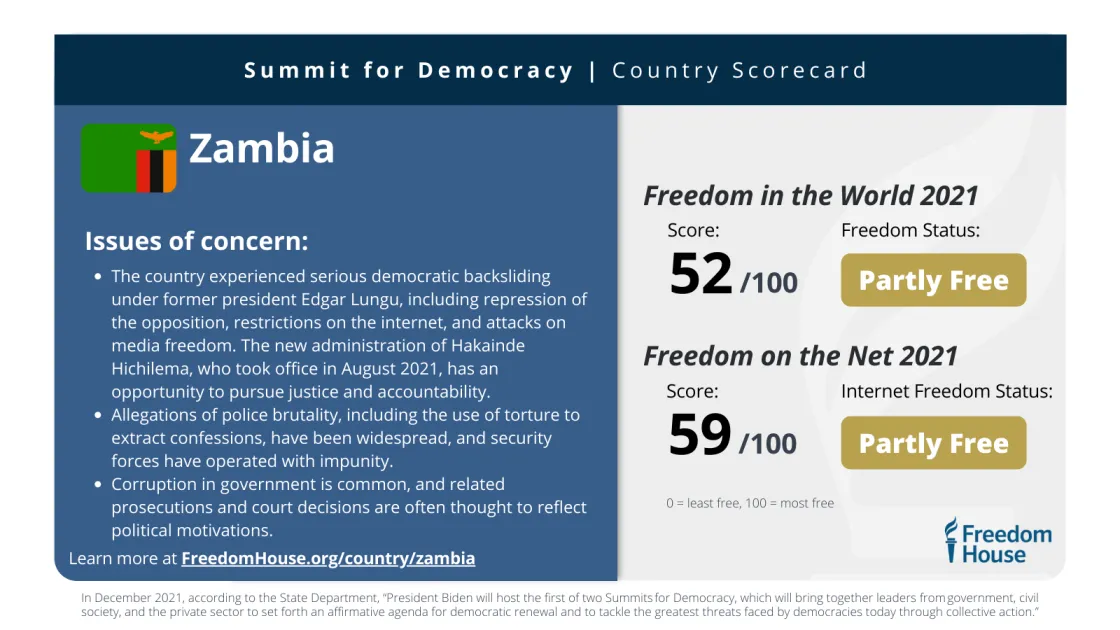 Summit for Democracy | Country Scorecard

Zambia

Issues of concern:

- The country experienced serious democratic backsliding under former president Edgar Lungu, including repression of the opposition, restrictions on the internet, and attacks on media freedom. The new administration of Hakainde Hichilema, who took office in August 2021, has an opportunity to pursue justice and accountability.
- Allegations of police brutality, including the use of torture to extract confessions, have been widespread, and security forces have operated with impunity.
- Corruption in government is common, and related prosecutions and court decisions are often thought to reflect political motivations.

Learn more at FreedomHouse.org/country/zambia

Freedom in the World 2021

Score:
52 /100

Freedom Status:
Partly Free

Freedom on the Net 2021

Score:
59 /100

Internet Freedom Status:
Partly Free

0 = least free, 100 = most free

Freedom House

In December 2021, according to the State Department, "President Biden will host the first of two Summits for Democracy, which will bring together leaders from government, civil society, and the private sector to set forth an affirmative agenda for democratic renewal and to tackle the greatest threats faced by democracies today through collective action."